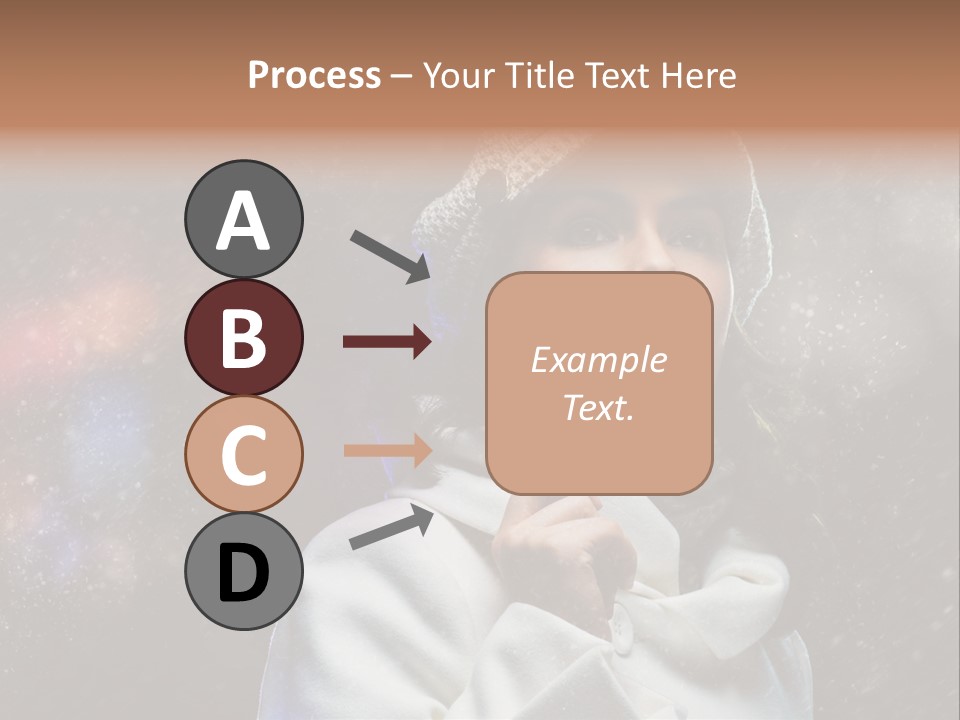 Process – Your Title Text Here

A

B

C

D

Example Text.